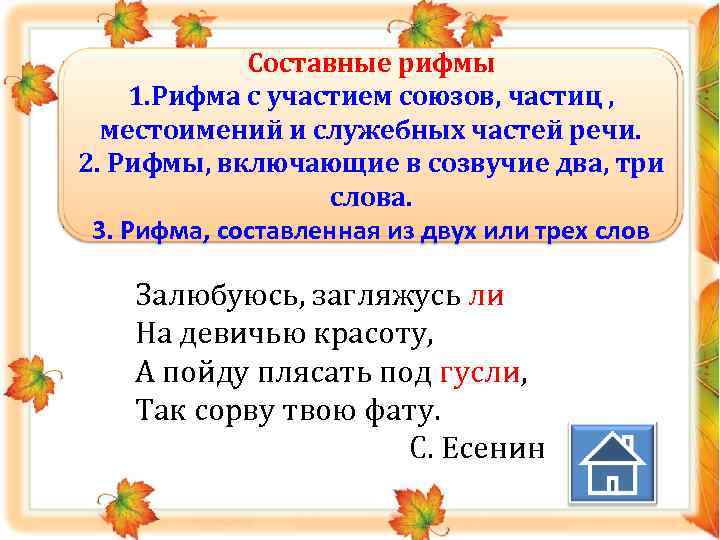 Составные рифмы
1.Рифма с участием союзов, частиц , местоимений и служебных частей речи.
2. Рифмы, включающие в созвучие два, три слова.
3. Рифма, составленная из двух или трех слов

Залюбуюсь, загляжусь ли
На девичью красоту,
А пойду плясать под гусли,
Так сорву твою фату.
С. Есенин